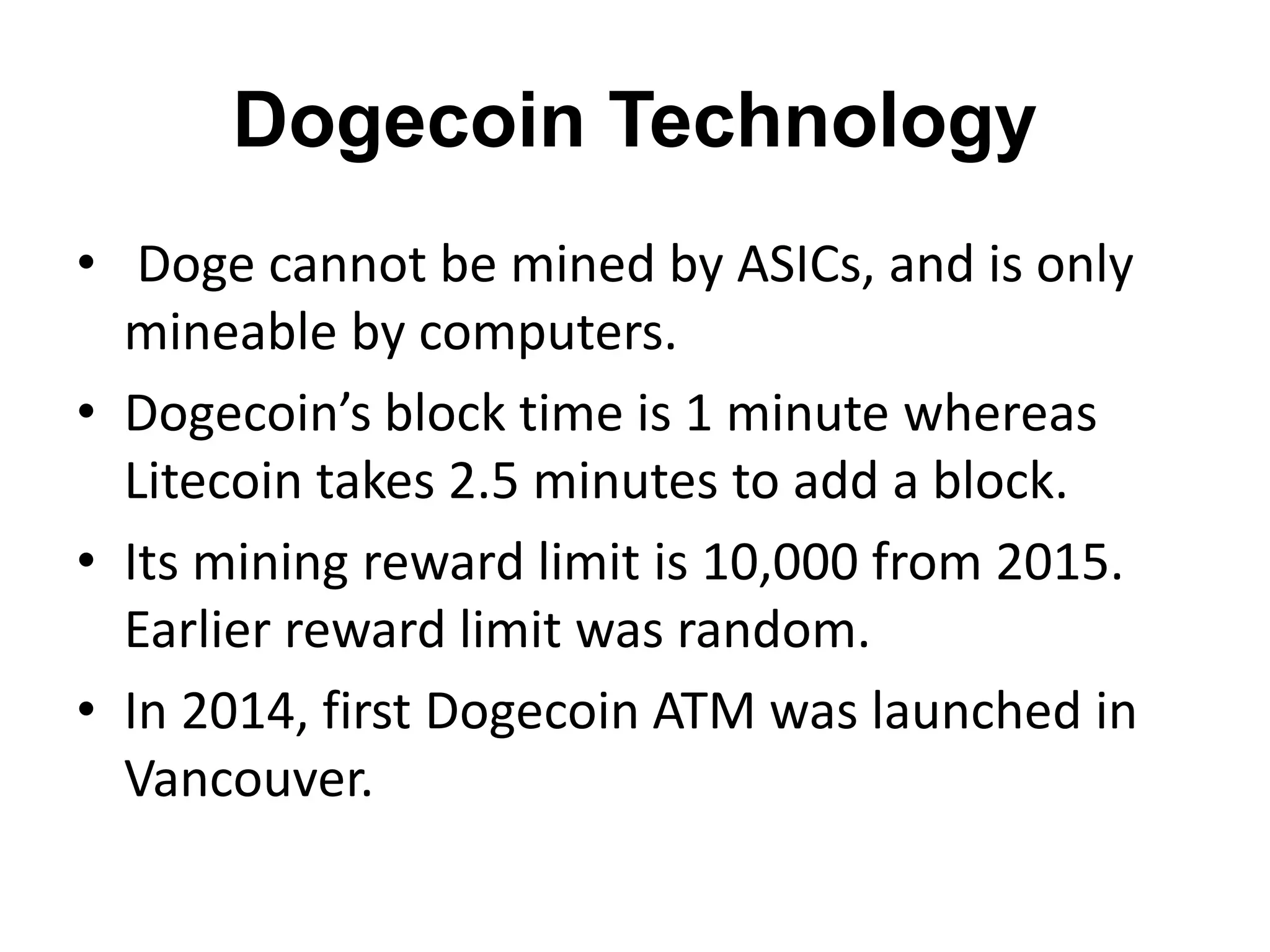 Dogecoin Technology

• Doge cannot be mined by ASICs, and is only mineable by computers.
• Dogecoin’s block time is 1 minute whereas Litecoin takes 2.5 minutes to add a block.
• Its mining reward limit is 10,000 from 2015. Earlier reward limit was random.
• In 2014, first Dogecoin ATM was launched in Vancouver.